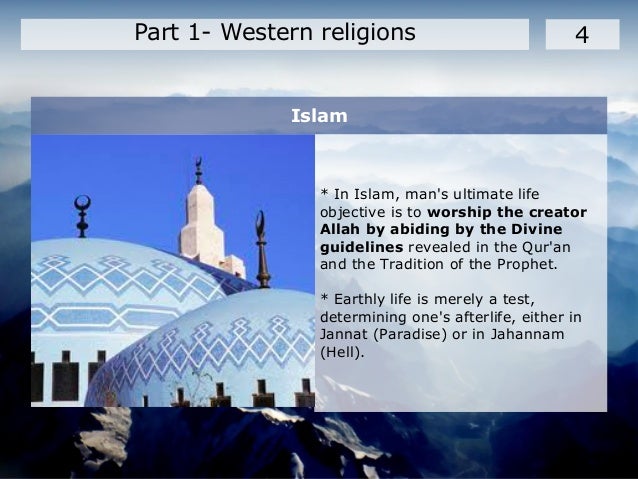 Part 1- Western religions

4

Islam

* In Islam, man's ultimate life objective is to worship the creator Allah by abiding by the Divine guidelines revealed in the Qur'an and the Tradition of the Prophet.

* Earthly life is merely a test, determining one's afterlife, either in Jannat (Paradise) or in Jahannam (Hell).